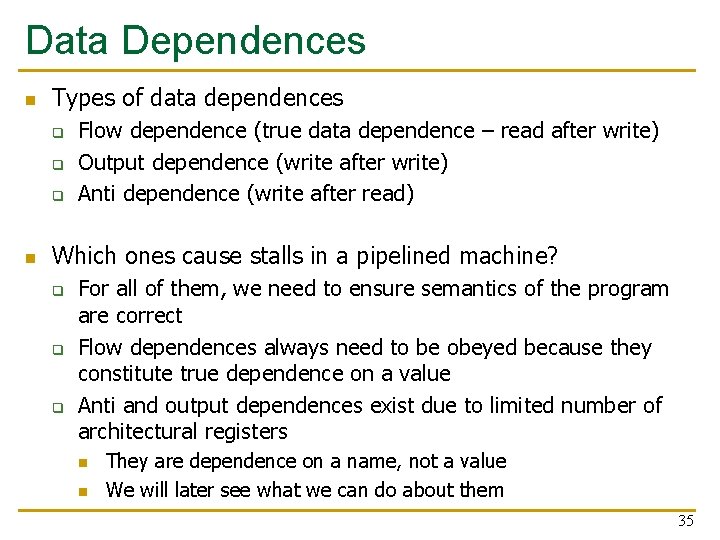 Data Dependences

Types of data dependences

Flow dependence (true data dependence – read after write)

Output dependence (write after write)

Anti dependence (write after read)

Which ones cause stalls in a pipelined machine?

For all of them, we need to ensure semantics of the program are correct

Flow dependences always need to be obeyed because they constitute true dependence on a value

Anti and output dependences exist due to limited number of architectural registers

They are dependence on a name, not a value

We will later see what we can do about them

35